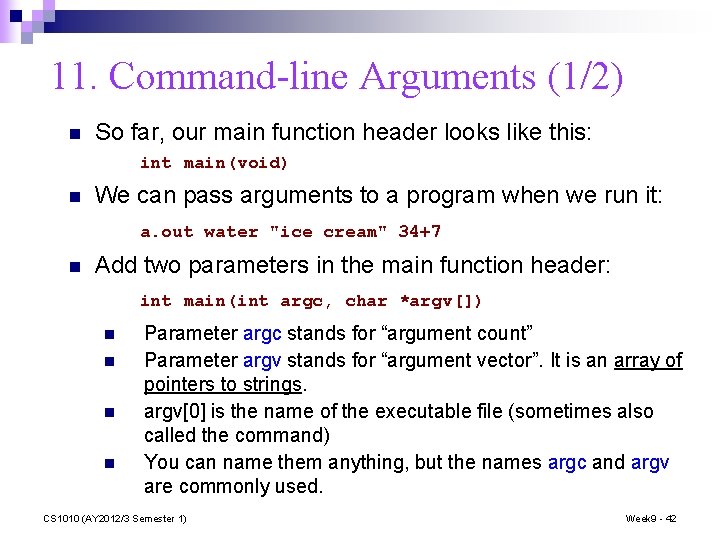 11. Command-line Arguments (1/2)

So far, our main function header looks like this:

int main(void)

We can pass arguments to a program when we run it:

a.out water "ice cream" 34+7

Add two parameters in the main function header:

int main(int argc, char *argv[])

Parameter argc stands for “argument count”

Parameter argv stands for “argument vector”. It is an array of pointers to strings.

argv[0] is the name of the executable file (sometimes also called the command)

You can name them anything, but the names argc and argv are commonly used.

CS1010 (AY2012/3 Semester 1)

Week9 - 42